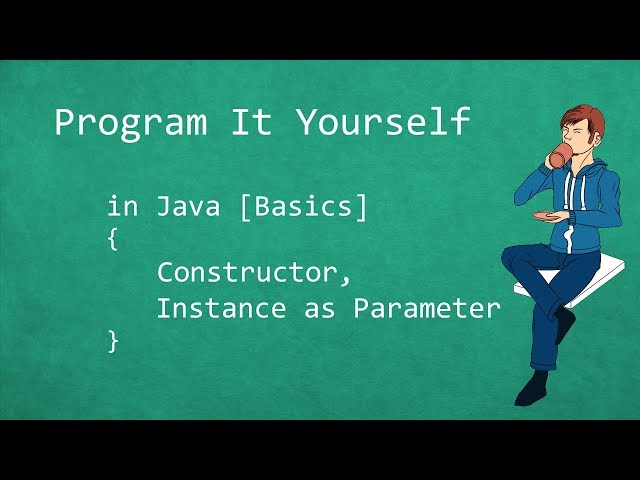 Program It Yourself

in Java [Basics]
{
Constructor,
Instance as Parameter
}